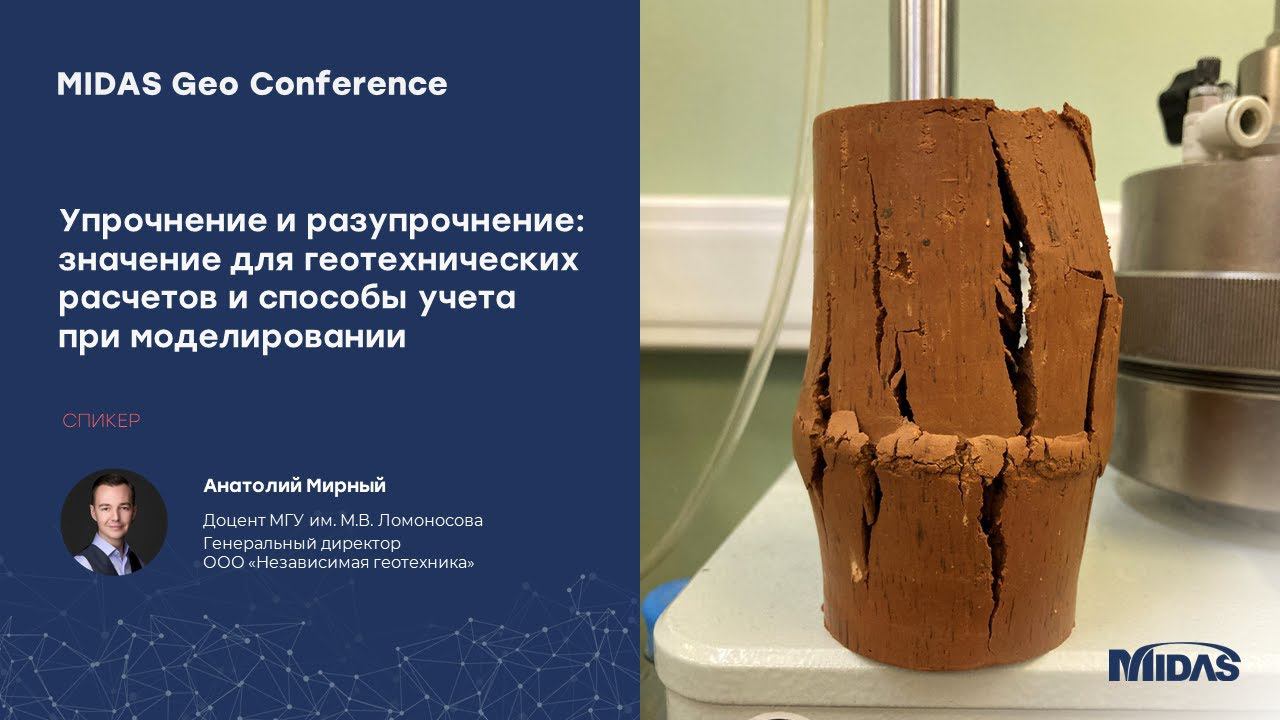 MIDAS Geo Conference

Упрочнение и разупрочнение: значение для геотехнических расчетов и способы учета при моделировании

СПИКЕР

Анатолий Мирный

Доцент МГУ им. М.В. Ломоносова
Генеральный директор
ООО «Независимая геотехника»

MIDAS